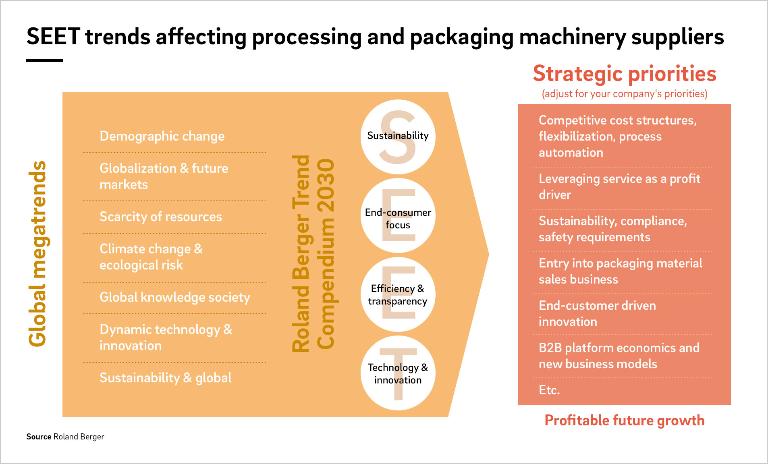 SEET trends affecting processing and packaging machinery suppliers

Global megatrends

Demographic change

Globalization & future markets

Scarcity of resources

Climate change & ecological risk

Global knowledge society

Dynamic technology & innovation

Sustainability & global

Roland Berger Trend Compendium 2030

S
Sustainability

E
End-consumer focus

E
Efficiency & transparency

T
Technology & innovation

Strategic priorities
(adjust for your company's priorities)

Competitive cost structures, flexibilization, process automation

Leveraging service as a profit driver

Sustainability, compliance, safety requirements

Entry into packaging material sales business

End-customer driven innovation

B2B platform economics and new business models

Etc.

Profitable future growth

Source Roland Berger